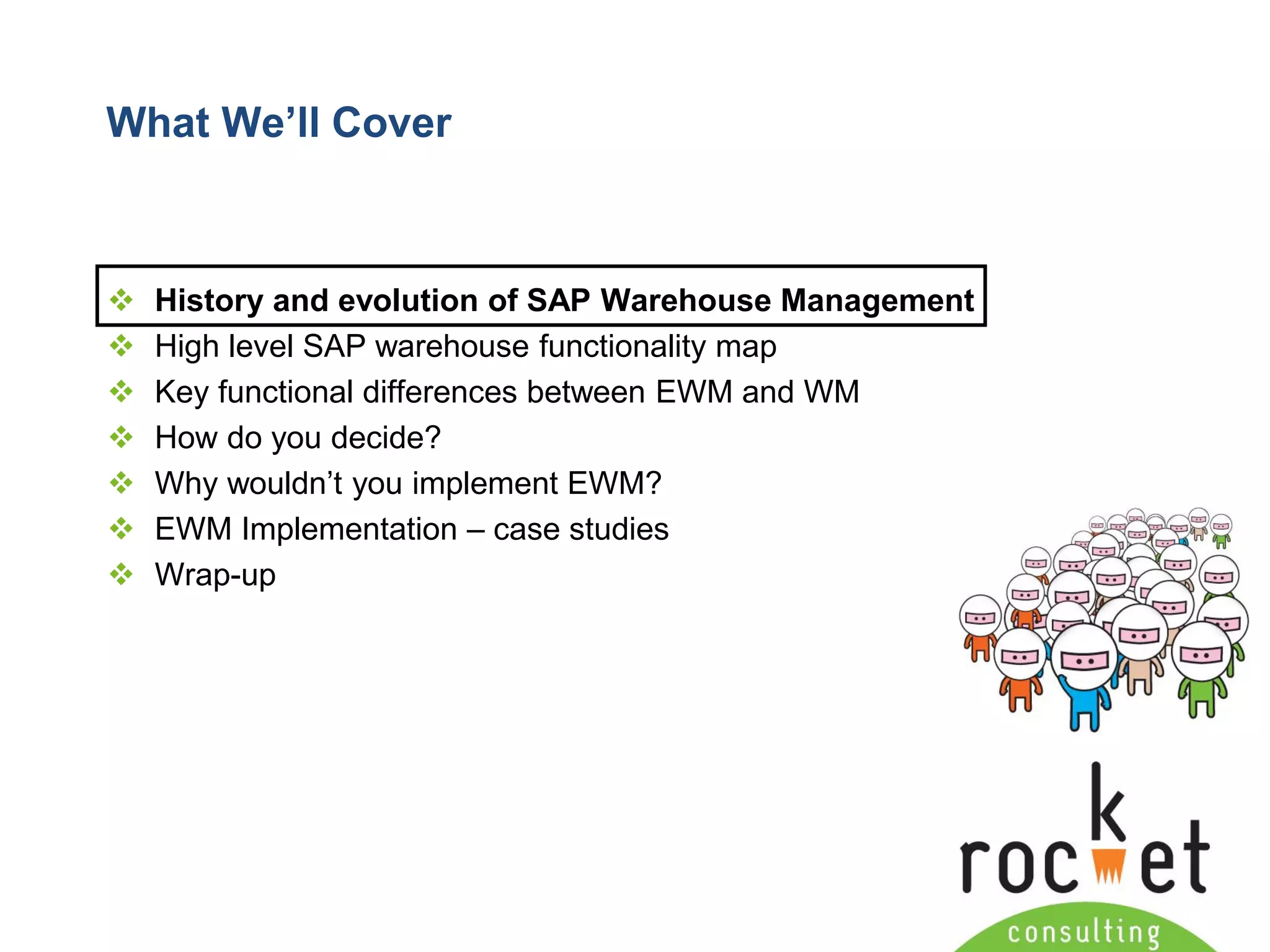 What We'll Cover

❖ History and evolution of SAP Warehouse Management
❖ High level SAP warehouse functionality map
❖ Key functional differences between EWM and WM
❖ How do you decide?
❖ Why wouldn't you implement EWM?
❖ EWM Implementation – case studies
❖ Wrap-up

rocket
consulting